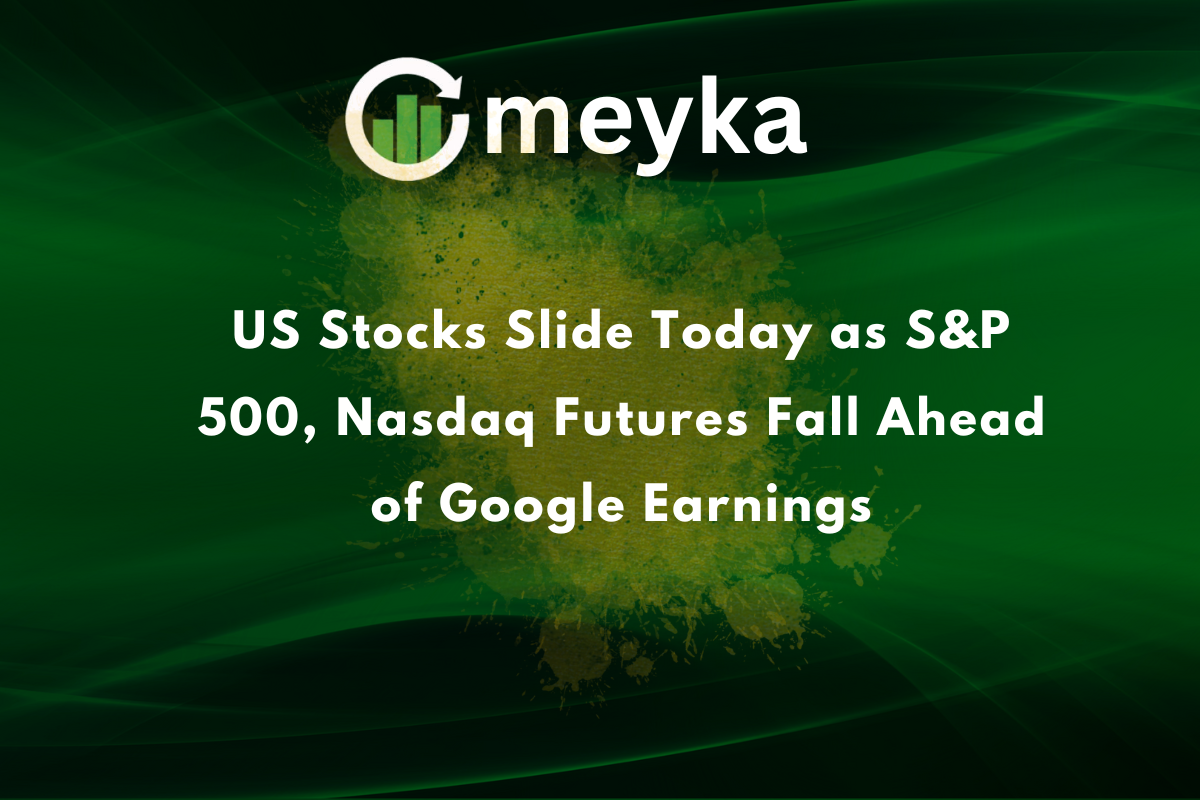 meyka

US Stocks Slide Today as S&P 500, Nasdaq Futures Fall Ahead of Google Earnings